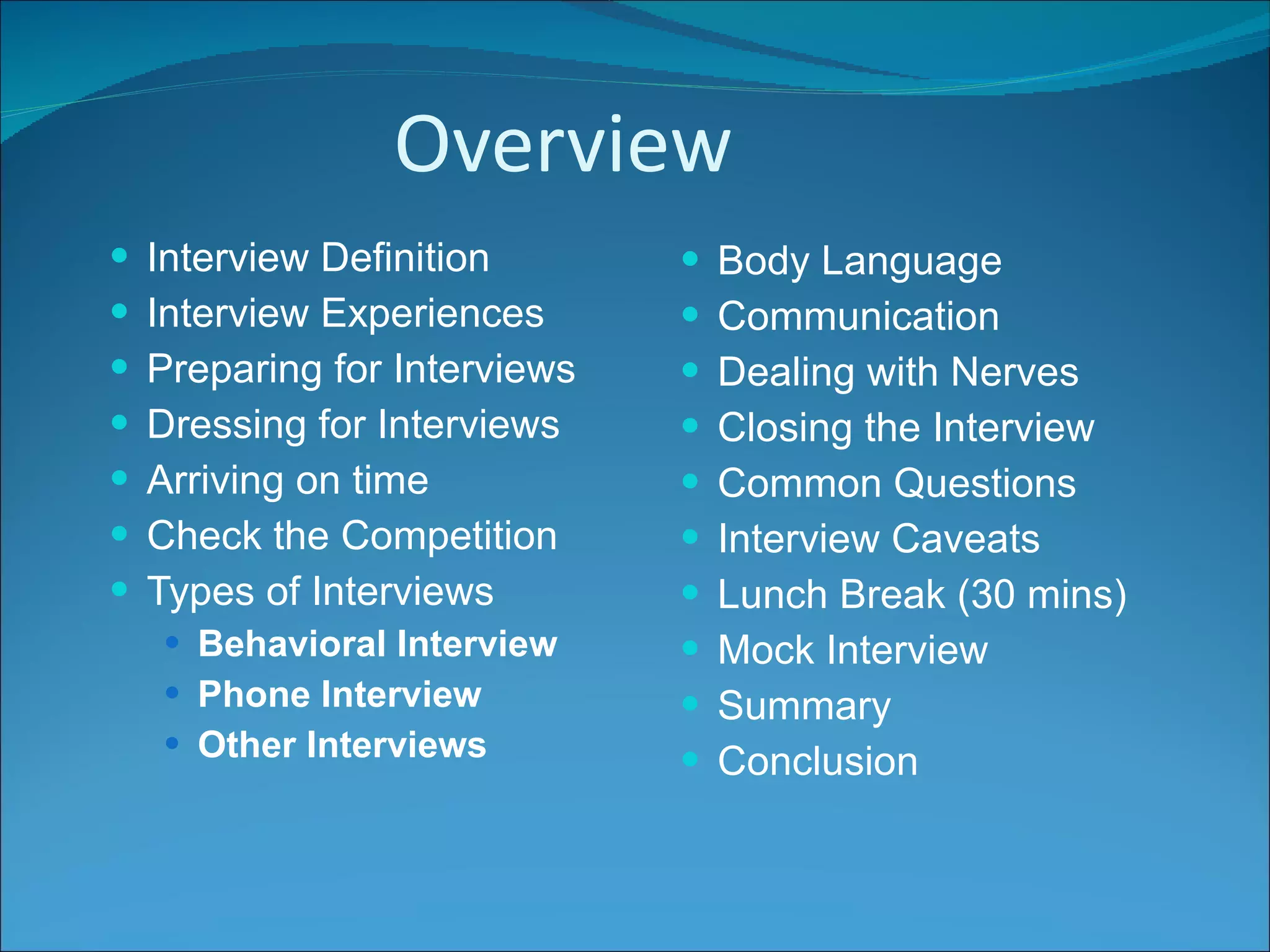 Overview

- Interview Definition
- Interview Experiences
- Preparing for Interviews
- Dressing for Interviews
- Arriving on time
- Check the Competition
- Types of Interviews
  - Behavioral Interview
  - Phone Interview
  - Other Interviews

- Body Language
- Communication
- Dealing with Nerves
- Closing the Interview
- Common Questions
- Interview Caveats
- Lunch Break (30 mins)
- Mock Interview
- Summary
- Conclusion